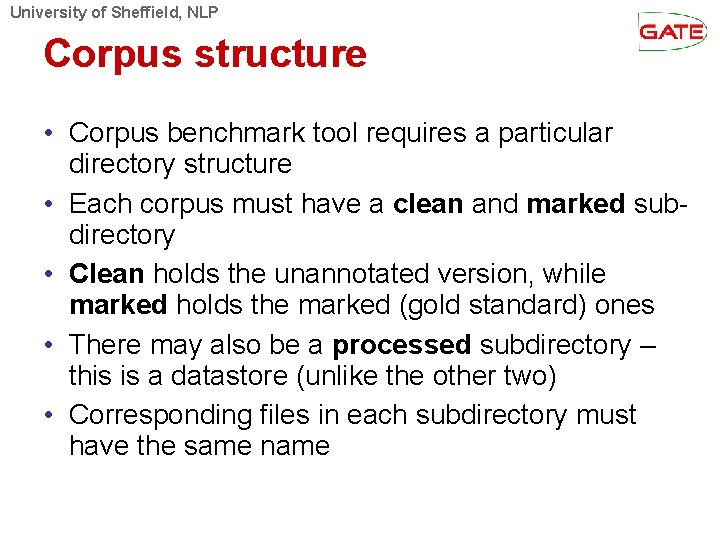 University of Sheffield, NLP

GATE

Corpus structure

• Corpus benchmark tool requires a particular directory structure
• Each corpus must have a clean and marked sub-directory
• Clean holds the unannotated version, while marked holds the marked (gold standard) ones
• There may also be a processed subdirectory – this is a datastore (unlike the other two)
• Corresponding files in each subdirectory must have the same name